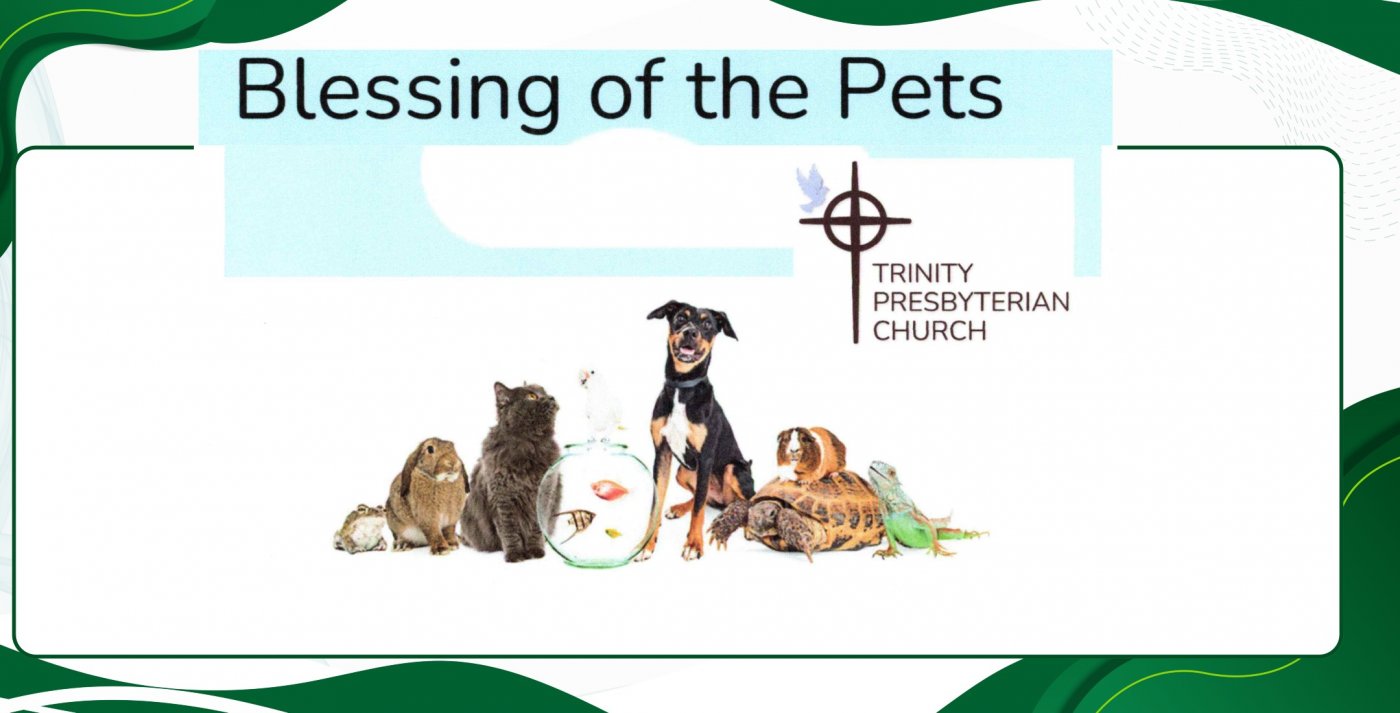 Blessing of the Pets

TRINITY
PRESBYTERIAN
CHURCH